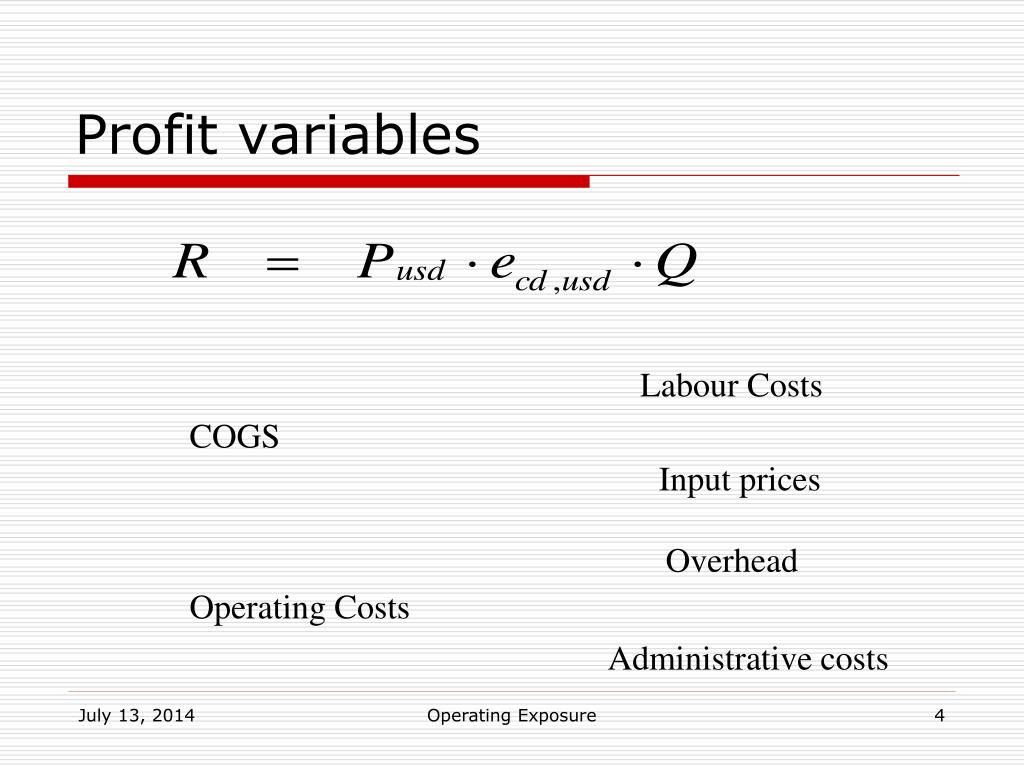 Profit variables

$R = P_{usd} \cdot e_{cd,usd} \cdot Q$

Labour Costs

COGS

Input prices

Overhead

Operating Costs

Administrative costs

July 13, 2014

Operating Exposure

4